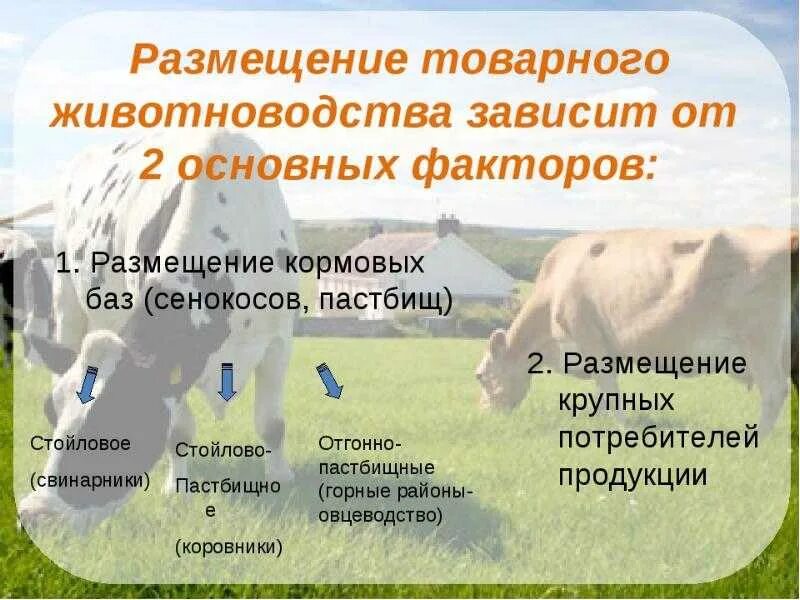 Размещение товарного животноводства зависит от 2 основных факторов:

1. Размещение кормовых баз (сенокосов, пастбищ)

Стойловое

(свинарники)

Стойлово-

Пастбищное

(коровники)

Отгонно-пастбищные (горные районы-овцеводство)

2. Размещение крупных потребителей продукции